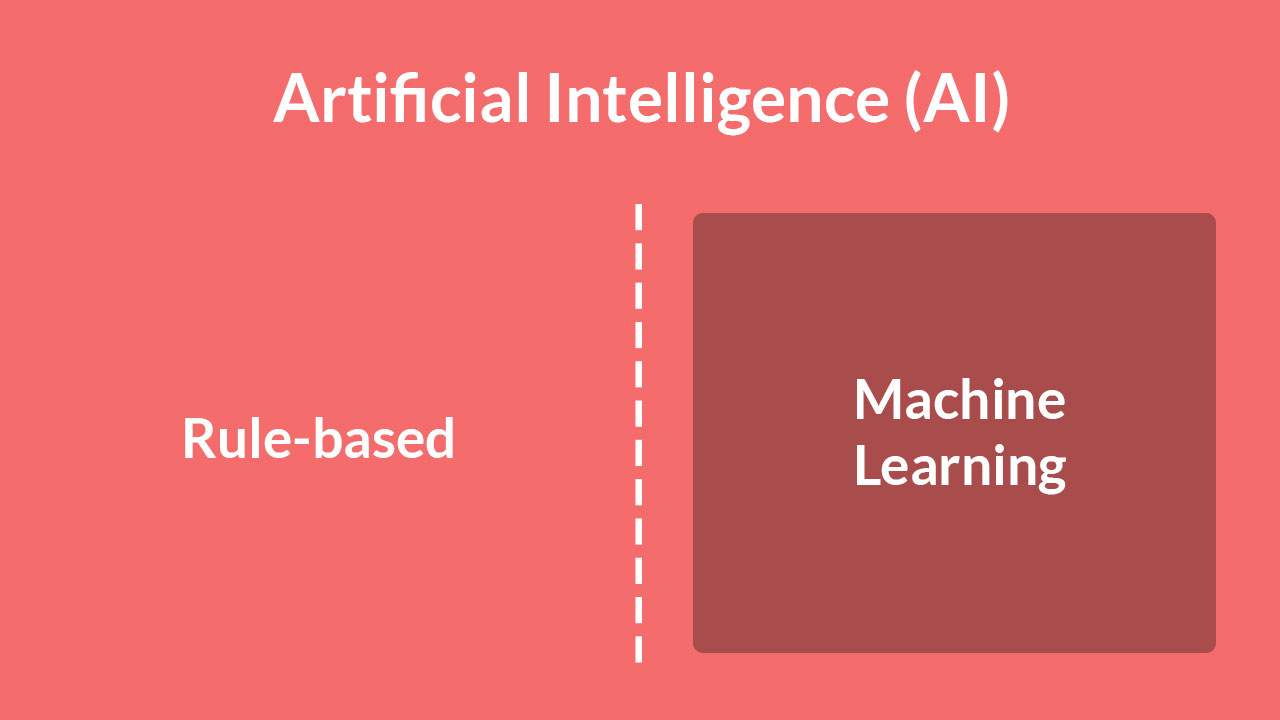 Artificial Intelligence (AI)

Rule-based

Machine Learning